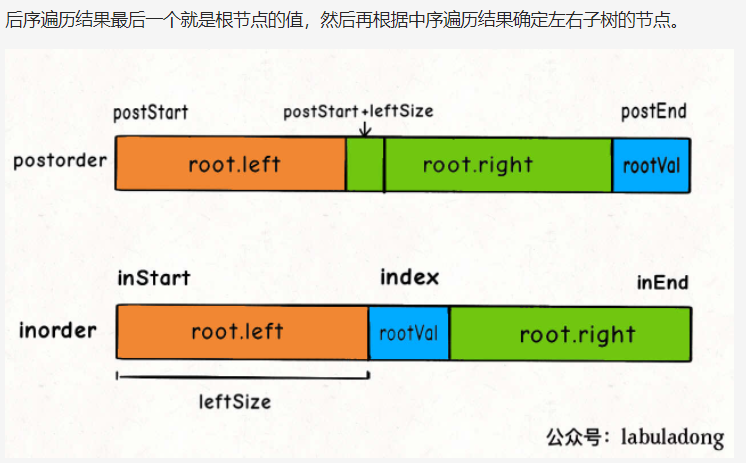 后序遍历结果最后一个就是根节点的值，然后再根据中序遍历结果确定左右子树的节点。

postStart

postStart+leftSize

postEnd

postorder

root.left

root.right

rootVal

inStart

index

inEnd

inorder

root.left

rootVal

root.right

leftSize

公众号：labuladong